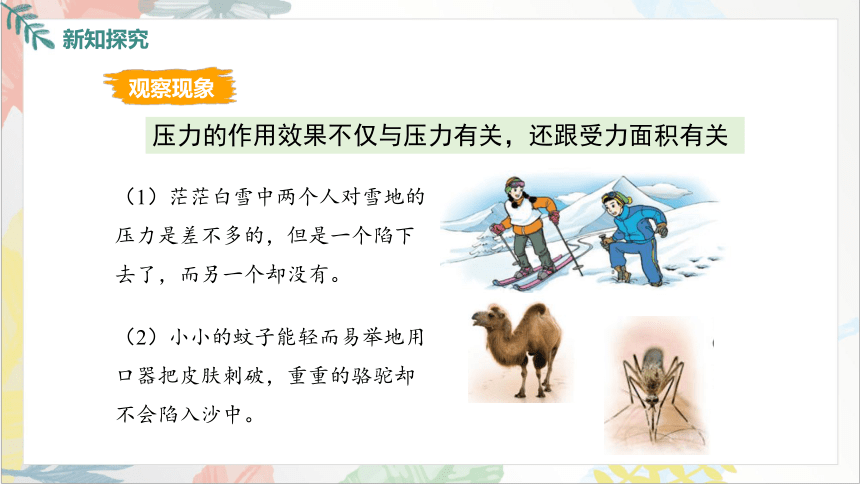 新知探究

观察现象

压力的作用效果不仅与压力有关，还跟受力面积有关

（1）茫茫白雪中两个人对雪地的压力是差不多的，但是一个陷下去了，而另一个却没有。

（2）小小的蚊子能轻而易举地用口器把皮肤刺破，重重的骆驼却不会陷入沙中。